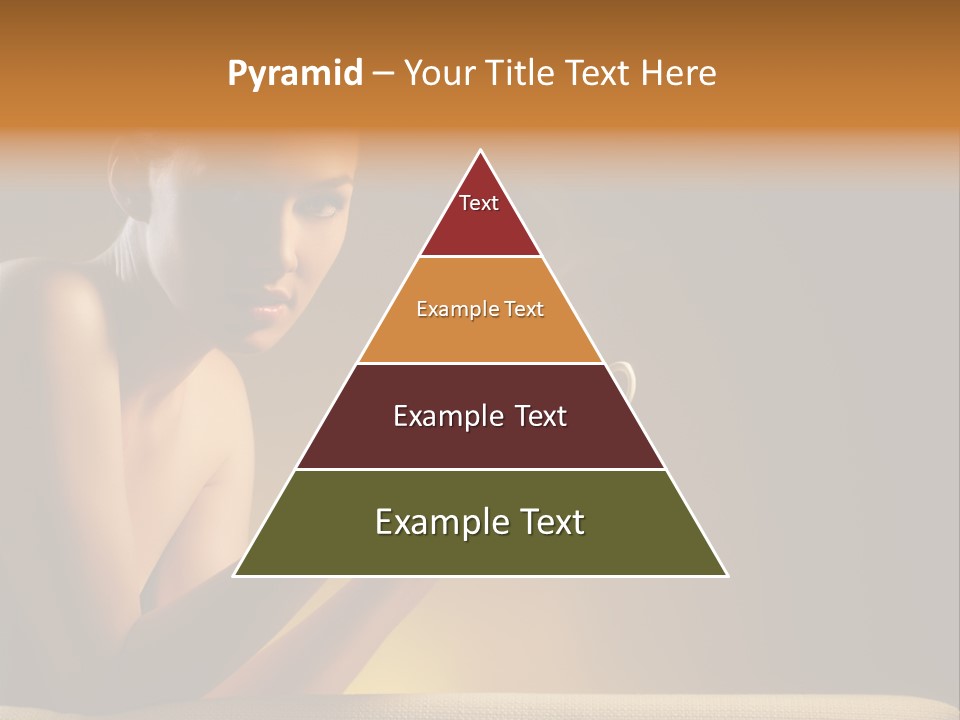 Pyramid – Your Title Text Here

Text

Example Text

Example Text

Example Text